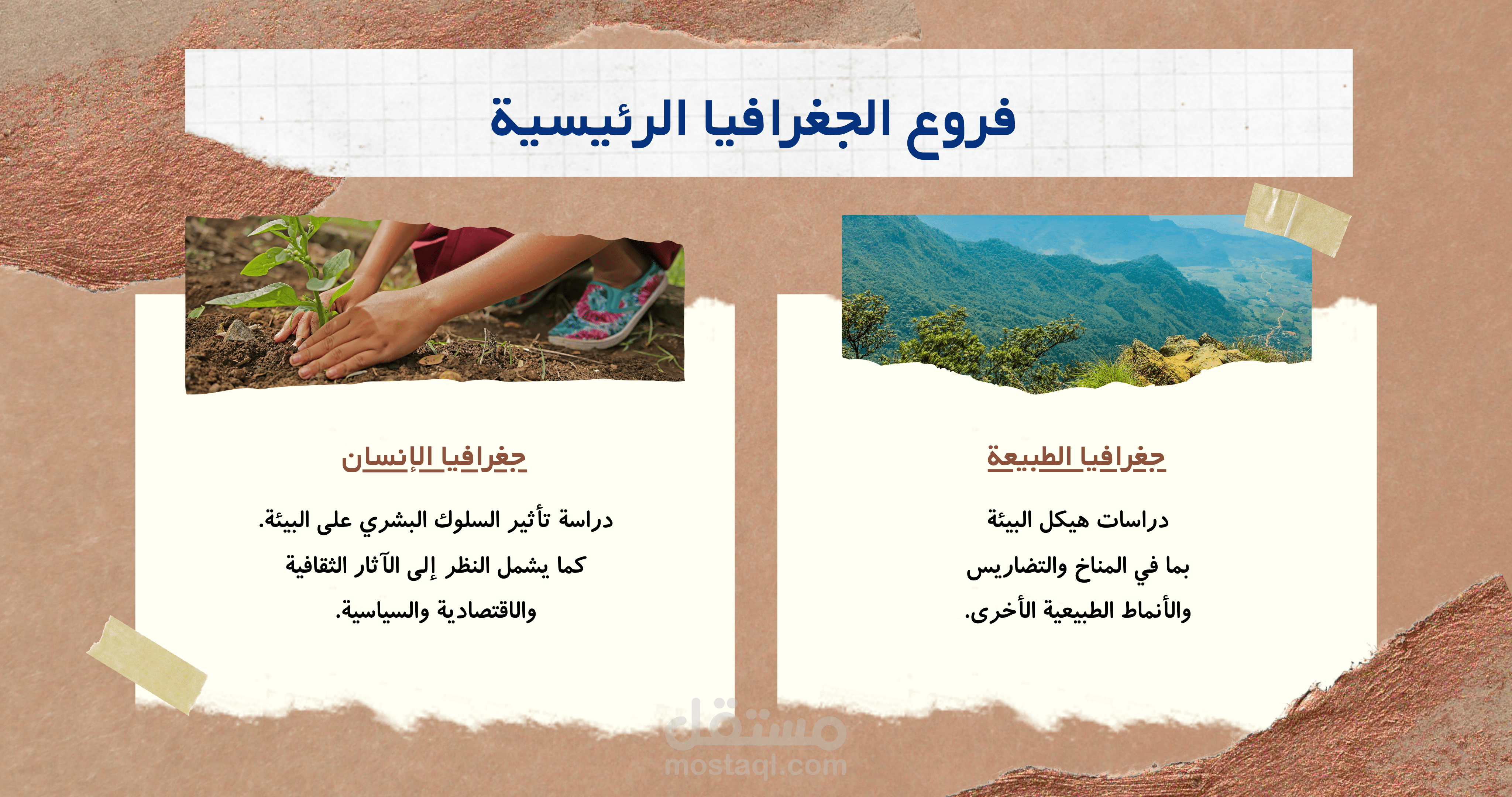 فروع الجغرافيا الرئيسية

جغرافيا الطبيعة

دراسات هيكل البيئة
بما في المناخ والتضاريس
والأنماط الطبيعية الأخرى.

جغرافيا الإنسان

دراسة تأثير السلوك البشري على البيئة.
كما يشمل النظر إلى الآثار الثقافية
والاقتصادية والسياسية.

مستقل
mostaql.com